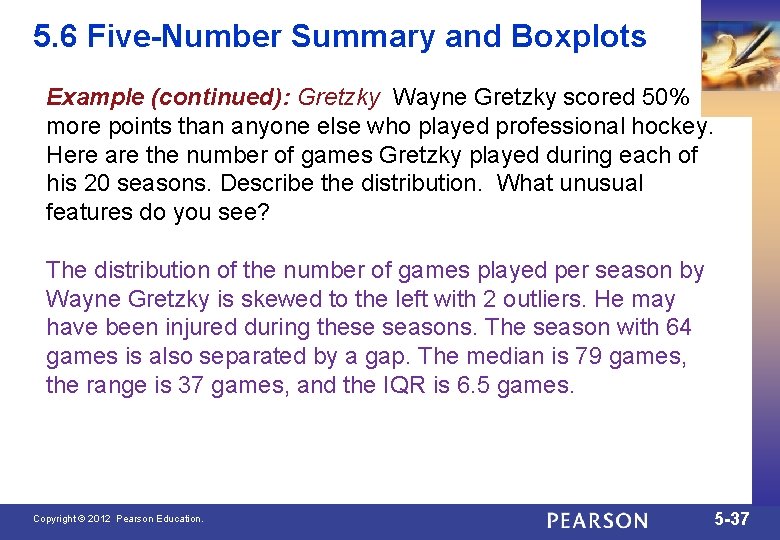 5.6 Five-Number Summary and Boxplots

Example (continued): Gretzky Wayne Gretzky scored 50% more points than anyone else who played professional hockey. Here are the number of games Gretzky played during each of his 20 seasons. Describe the distribution. What unusual features do you see?

The distribution of the number of games played per season by Wayne Gretzky is skewed to the left with 2 outliers. He may have been injured during these seasons. The season with 64 games is also separated by a gap. The median is 79 games, the range is 37 games, and the IQR is 6.5 games.

Copyright © 2012 Pearson Education.

PEARSON

5-37